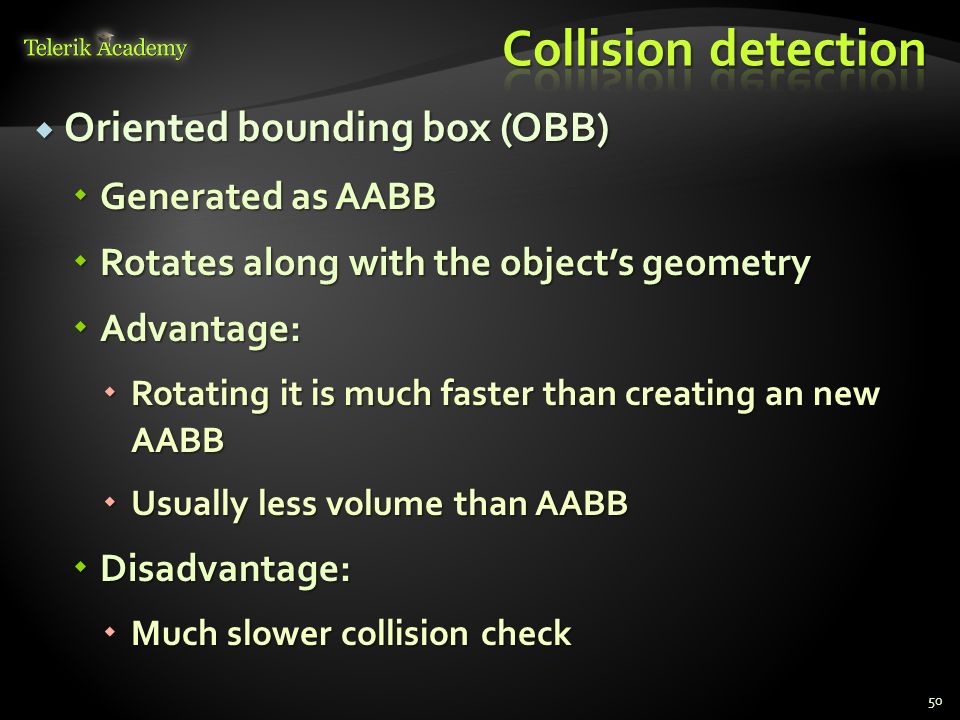 Telerik Academy

Collision detection

Oriented bounding box (OBB)

Generated as AABB

Rotates along with the object's geometry

Advantage:

Rotating it is much faster than creating an new AABB

Usually less volume than AABB

Disadvantage:

Much slower collision check

50